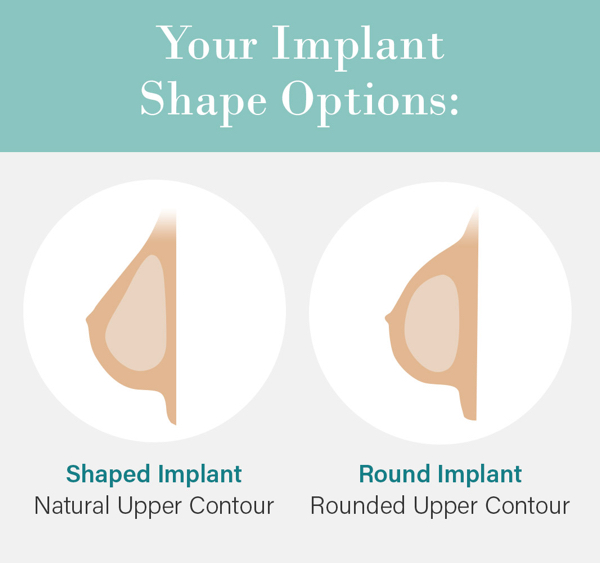 Your Implant Shape Options:

Shaped Implant
Natural Upper Contour

Round Implant
Rounded Upper Contour